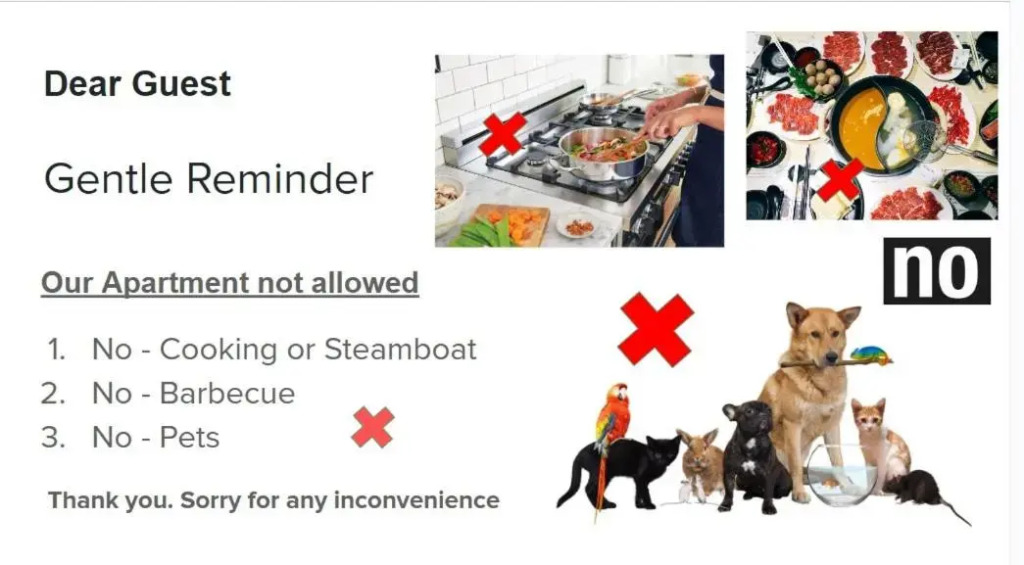 Dear Guest

Gentle Reminder

Our Apartment not allowed

1. No - Cooking or Steamboat
2. No - Barbecue
3. No - Pets

Thank you. Sorry for any inconvenience

no